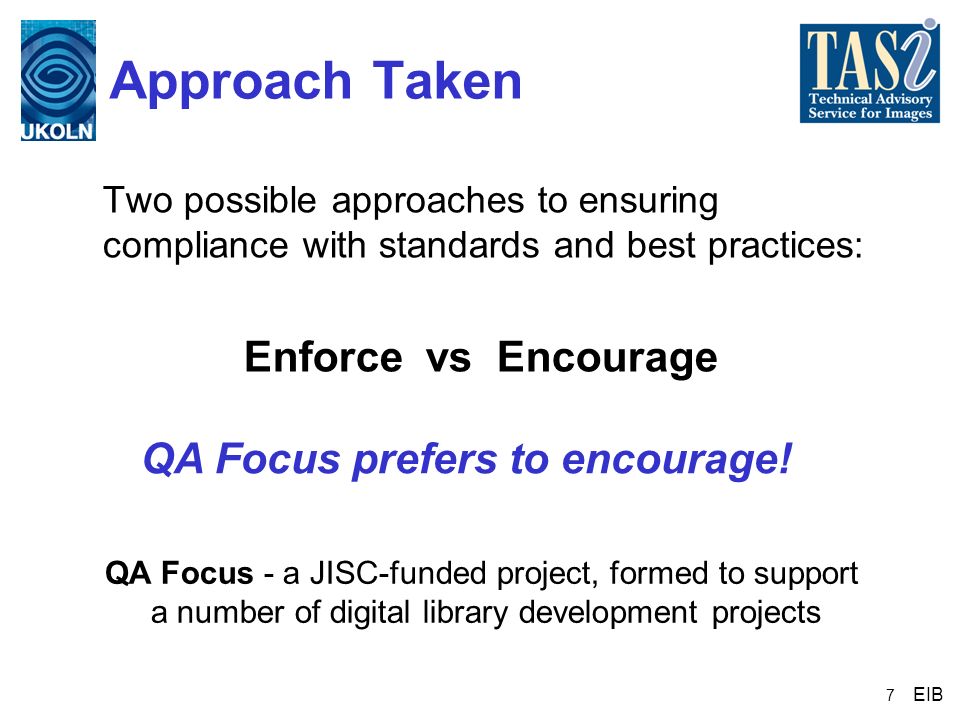 UKOLN

Approach Taken

TASi
Technical Advisory Service for Images

Two possible approaches to ensuring compliance with standards and best practices:

Enforce vs Encourage

QA Focus prefers to encourage!

QA Focus - a JISC-funded project, formed to support a number of digital library development projects

7 EIB